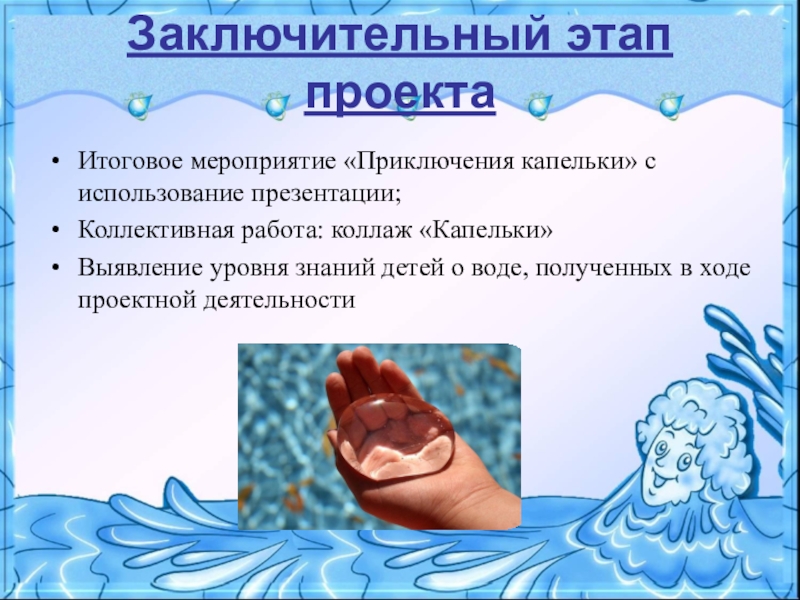 Заключительный этап проекта

• Итоговое мероприятие «Приключения капельки» с использование презентации;
• Коллективная работа: коллаж «Капельки»
• Выявление уровня знаний детей о воде, полученных в ходе проектной деятельности